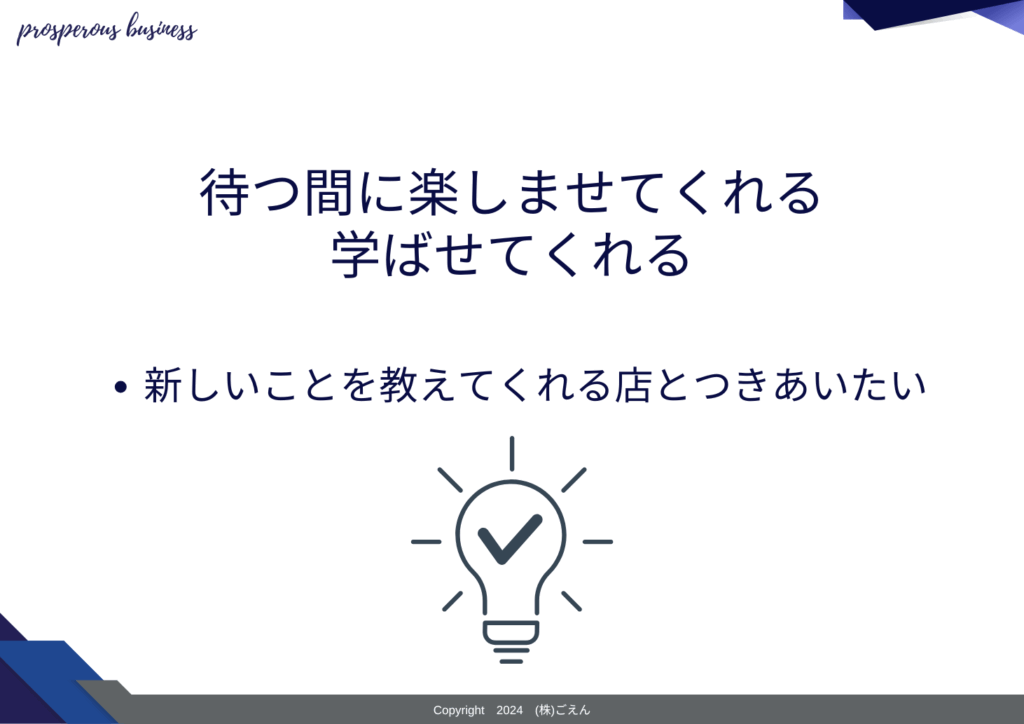 prosperous business

待つ間に楽しませてくれる
学ばせてくれる

• 新しいことを教えてくれる店とつきあいたい

Copyright 2024 (株)ごえん